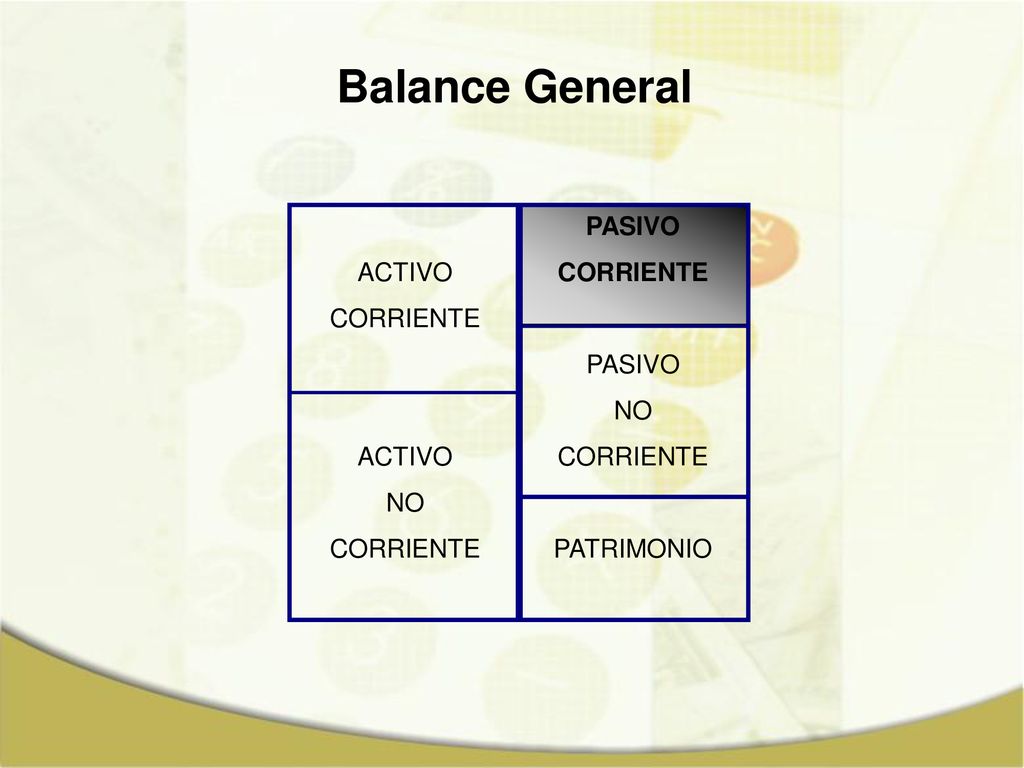 Balance General

ACTIVO CORRIENTE

ACTIVO NO CORRIENTE

PASIVO CORRIENTE

PASIVO NO CORRIENTE

PATRIMONIO